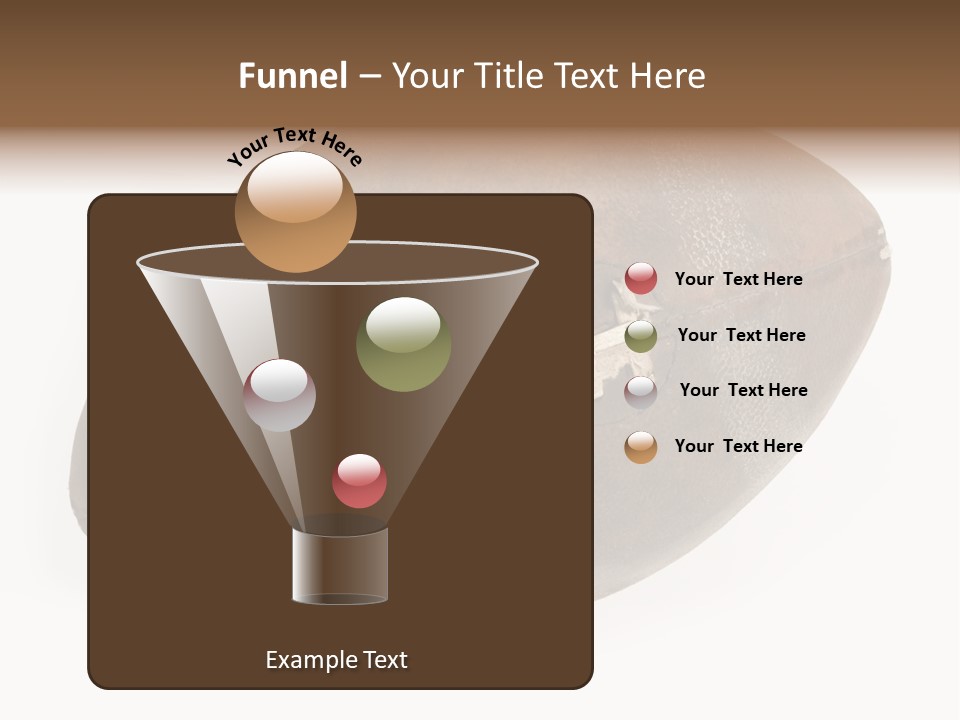 Funnel – Your Title Text Here

Your Text Here

Your Text Here

Your Text Here

Your Text Here

Your Text Here

Example Text